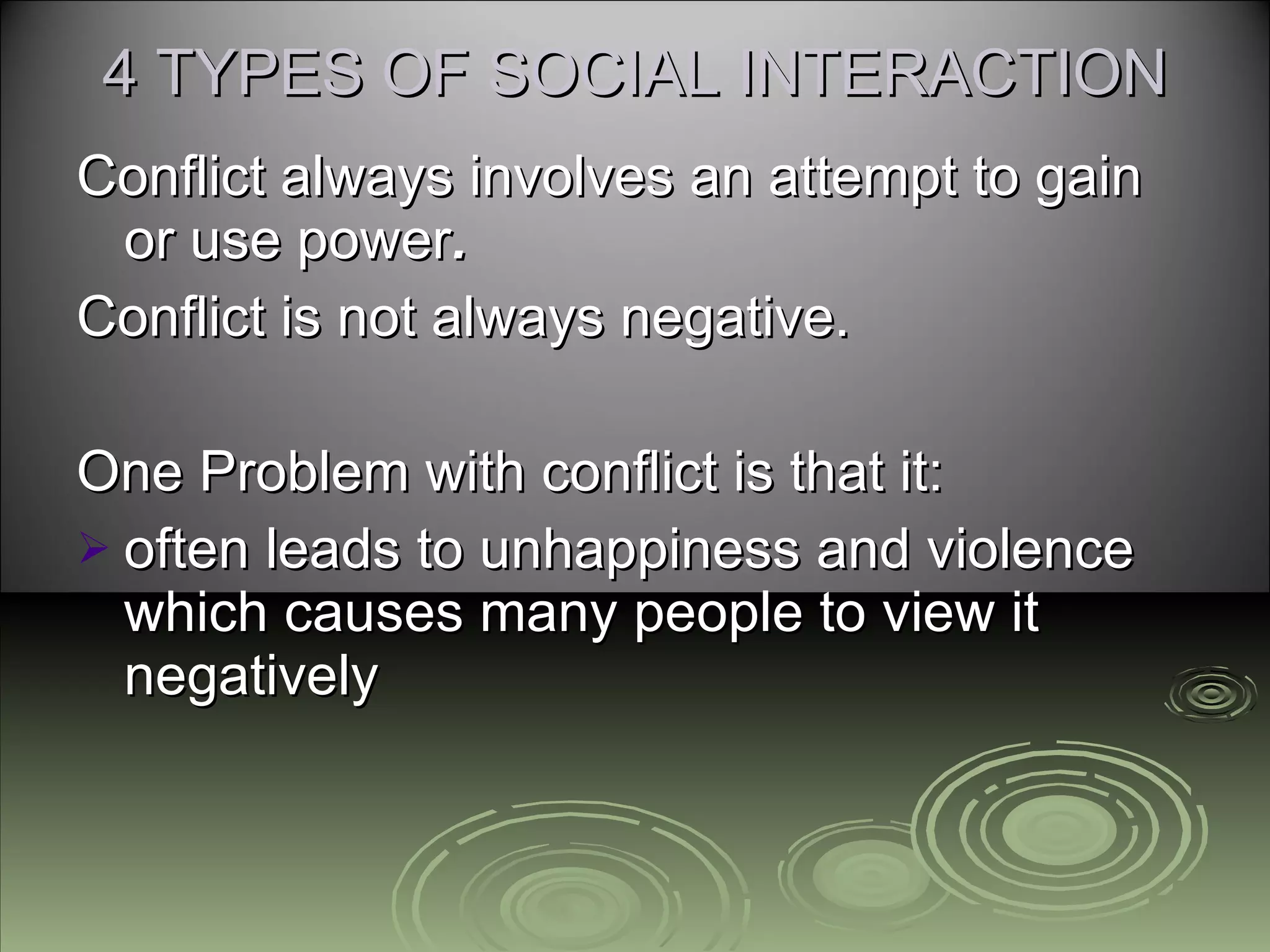 4 TYPES OF SOCIAL INTERACTION

Conflict always involves an attempt to gain or use power.

Conflict is not always negative.

One Problem with conflict is that it:

➢ often leads to unhappiness and violence which causes many people to view it negatively